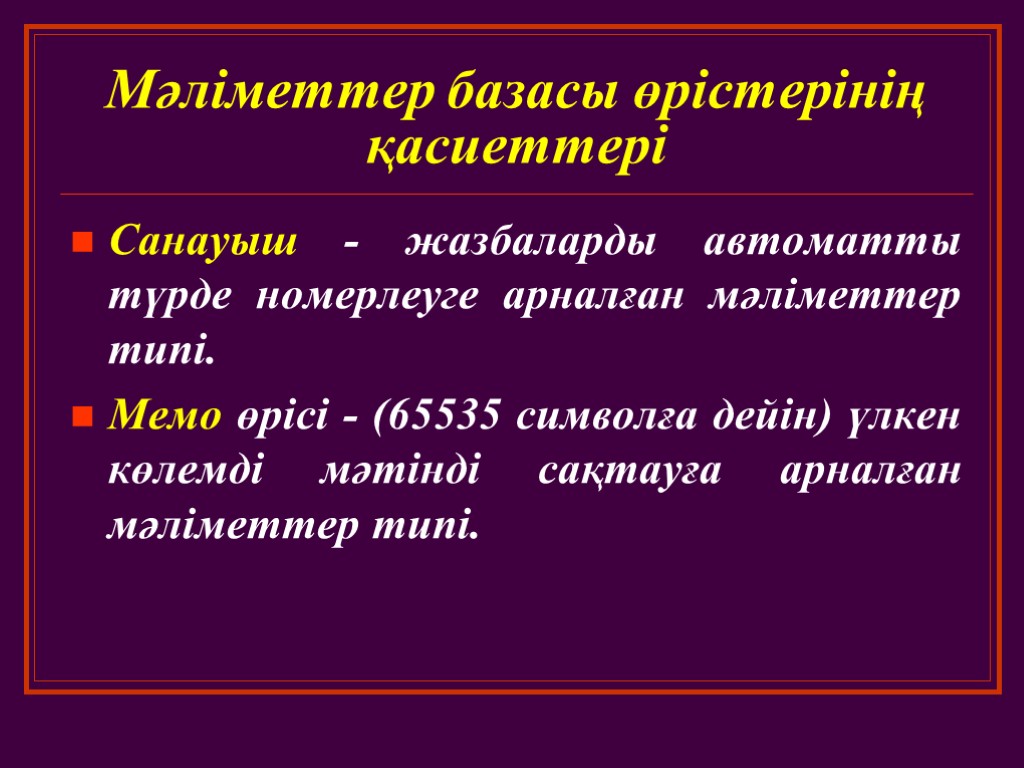 Мәліметтер базасы өрістерінің қасиеттері

Санауыш - жазбаларды автоматты түрде номерлеуге арналған мәліметтер типі.

Мемо өрісі - (65535 символға дейін) үлкен көлемді мәтінді сақтауға арналған мәліметтер типі.